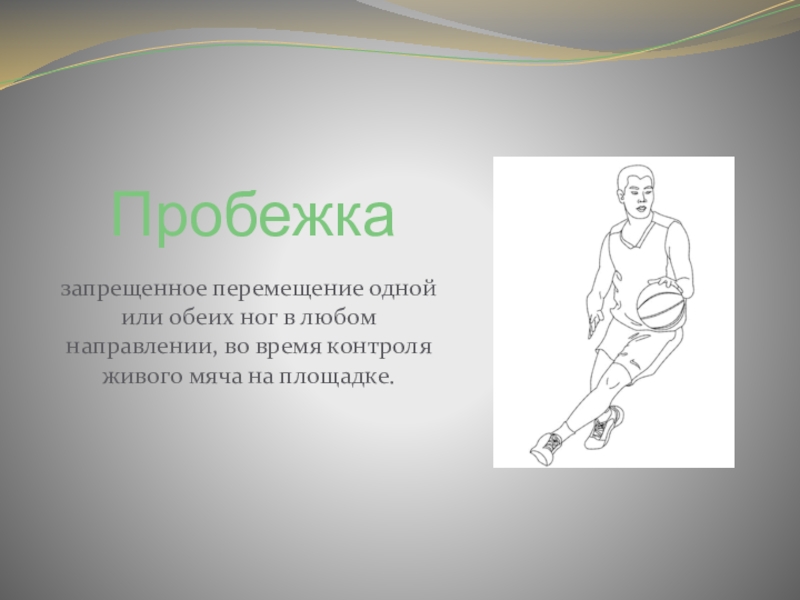 Пробежка

запрещенное перемещение одной или обеих ног в любом направлении, во время контроля живого мяча на площадке.